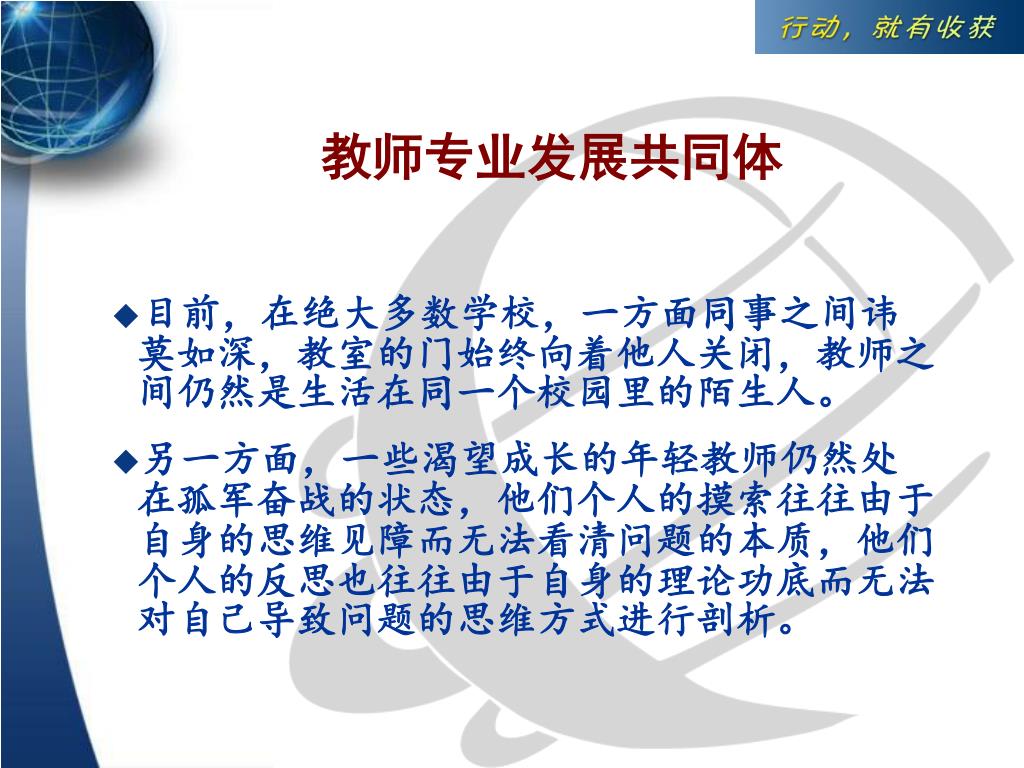 行动，就有收获

教师专业发展共同体

◆目前，在绝大多数学校，一方面同事之间讳莫如深，教室的门始终向着他人关闭，教师之间仍然是生活在同一个校园里的陌生人。

◆另一方面，一些渴望成长的年轻教师仍然处在孤军奋战的状态，他们个人的摸索往往由于自身的思维见障而无法看清问题的本质，他们个人的反思也往往由于自身的理论功底而无法对自己导致问题的思维方式进行剖析。